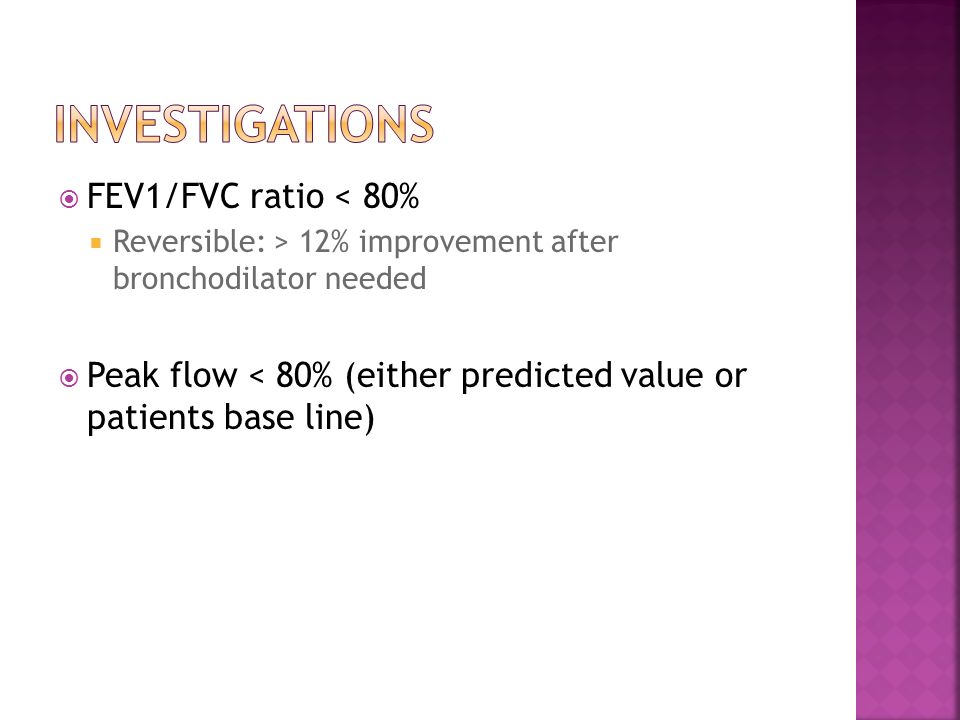 INVESTIGATIONS

FEV1/FVC ratio < 80%

Reversible: > 12% improvement after bronchodilator needed

Peak flow < 80% (either predicted value or patients base line)